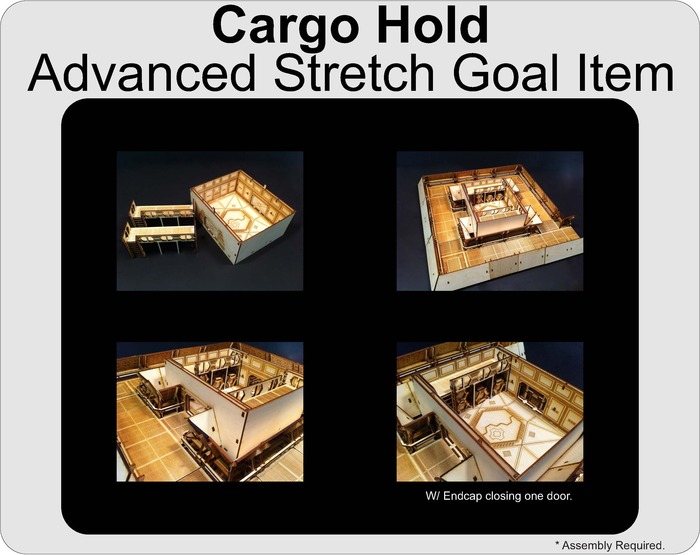 Cargo Hold
Advanced Stretch Goal Item

W/ Endcap closing one door.

* Assembly Required.